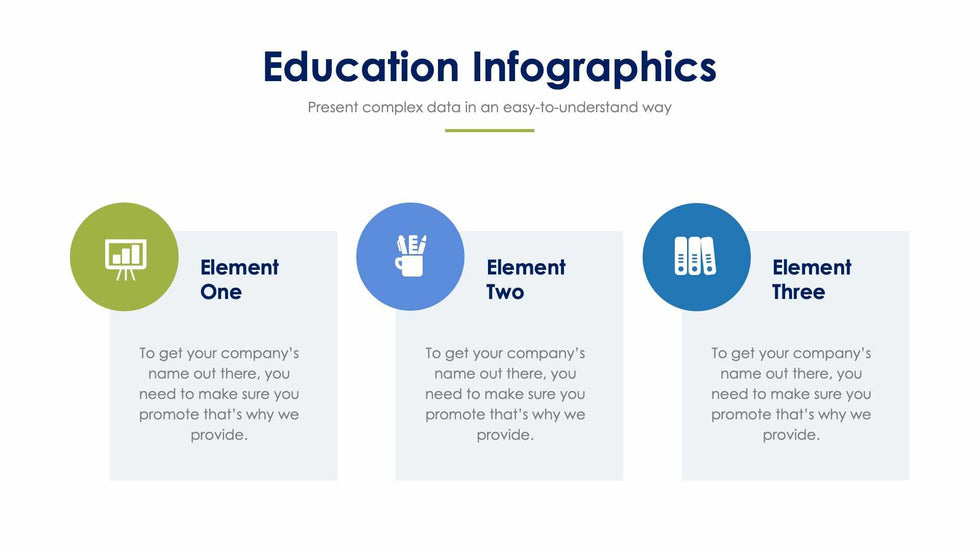 Education Infographics

Present complex data in an easy-to-understand way

Element One

To get your company's name out there, you need to make sure you promote that's why we provide.

Element Two

To get your company's name out there, you need to make sure you promote that's why we provide.

Element Three

To get your company's name out there, you need to make sure you promote that's why we provide.